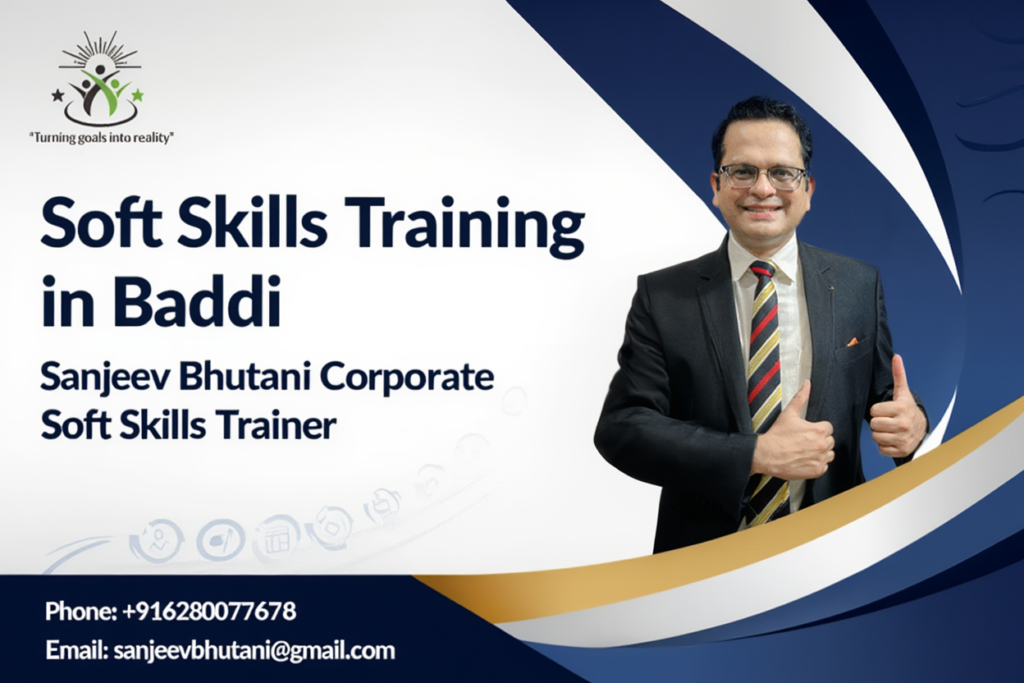 "Turning goals into reality"

Soft Skills Training in Baddi

Sanjeev Bhutani Corporate Soft Skills Trainer

Phone: +916280077678

Email: sanjeevbhutani@gmail.com